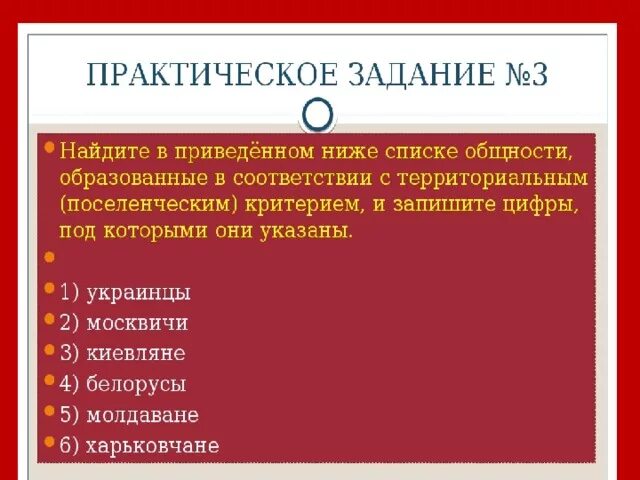 ПРАКТИЧЕСКОЕ ЗАДАНИЕ №3

Найдите в приведённом ниже списке общности, образованные в соответствии с территориальным (поселенческим) критерием, и запишите цифры, под которыми они указаны.

1) украинцы
2) москвичи
3) киевляне
4) белорусы
5) молдаване
6) харьковчане